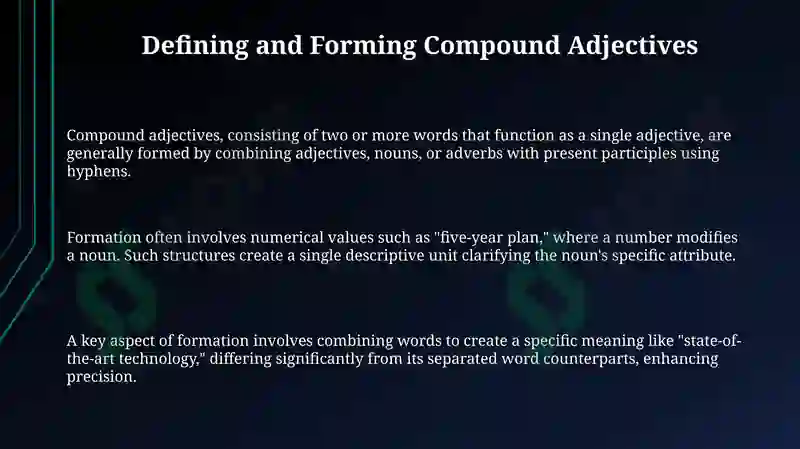 Defining and Forming Compound Adjectives

Compound adjectives, consisting of two or more words that function as a single adjective, are generally formed by combining adjectives, nouns, or adverbs with present participles using hyphens.

Formation often involves numerical values such as "five-year plan," where a number modifies a noun. Such structures create a single descriptive unit clarifying the noun's specific attribute.

A key aspect of formation involves combining words to create a specific meaning like "state-of-the-art technology," differing significantly from its separated word counterparts, enhancing precision.